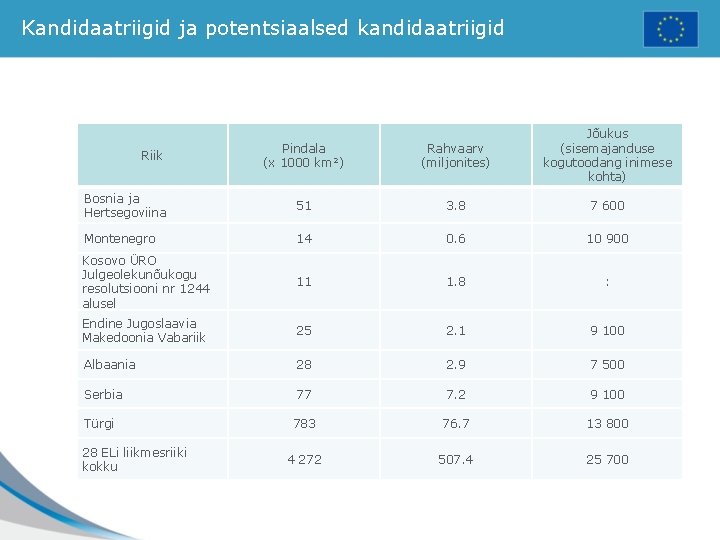 Kandidaatriigid ja potentsiaalsed kandidaatriigid

| Riik | Pindala (x 1000 km²) | Rahvaarv (miljonites) | Jõukus (sisemajanduse kogutoodang inimese kohta) |
|---|---|---|---|
| Bosnia ja Hertsegoviina | 51 | 3.8 | 7 600 |
| Montenegro | 14 | 0.6 | 10 900 |
| Kosovo ÜRO Julgeolekunõukogu resolutsiooni nr 1244 alusel | 11 | 1.8 | : |
| Endine Jugoslaavia Makedoonia Vabariik | 25 | 2.1 | 9 100 |
| Albaania | 28 | 2.9 | 7 500 |
| Serbia | 77 | 7.2 | 9 100 |
| Türgi | 783 | 76.7 | 13 800 |
| 28 ELi liikmesriiki kokku | 4 272 | 507.4 | 25 700 |